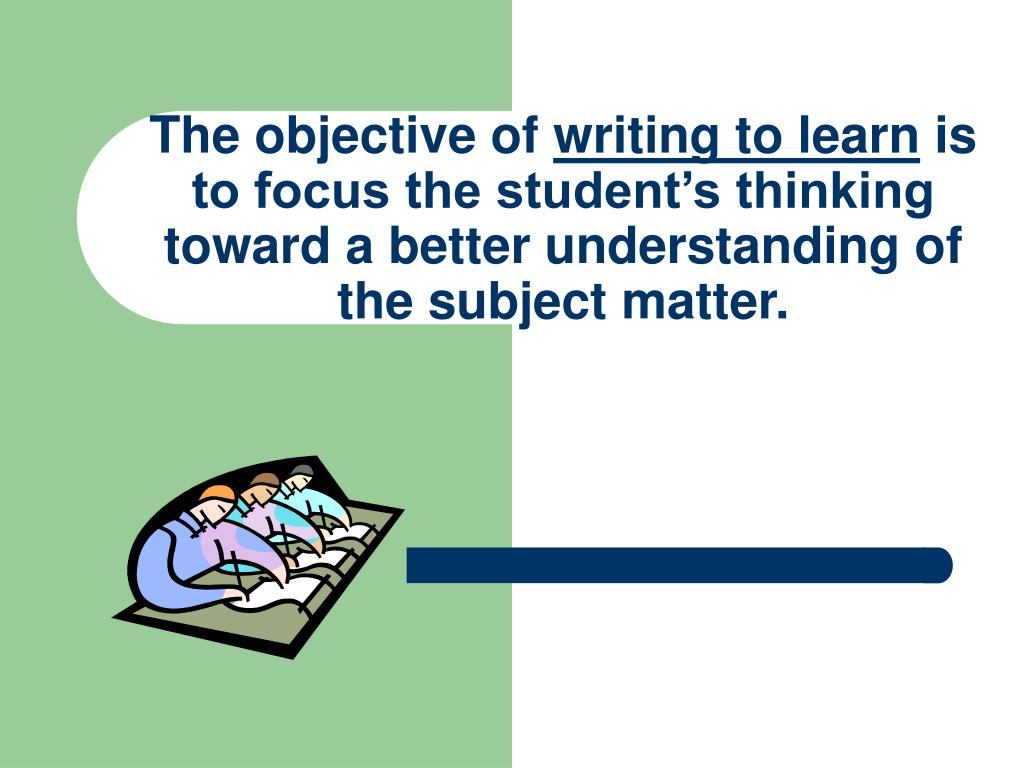 The objective of writing to learn is to focus the student’s thinking toward a better understanding of the subject matter.